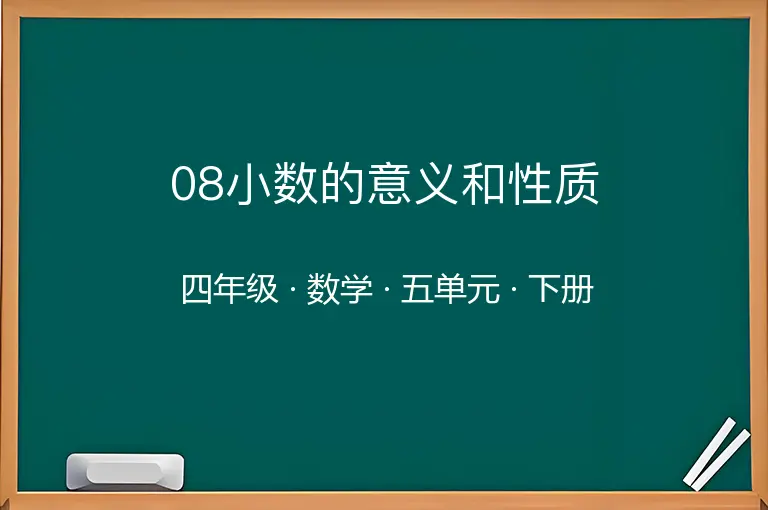 08小数的意义和性质

四年级 · 数学 · 五单元 · 下册